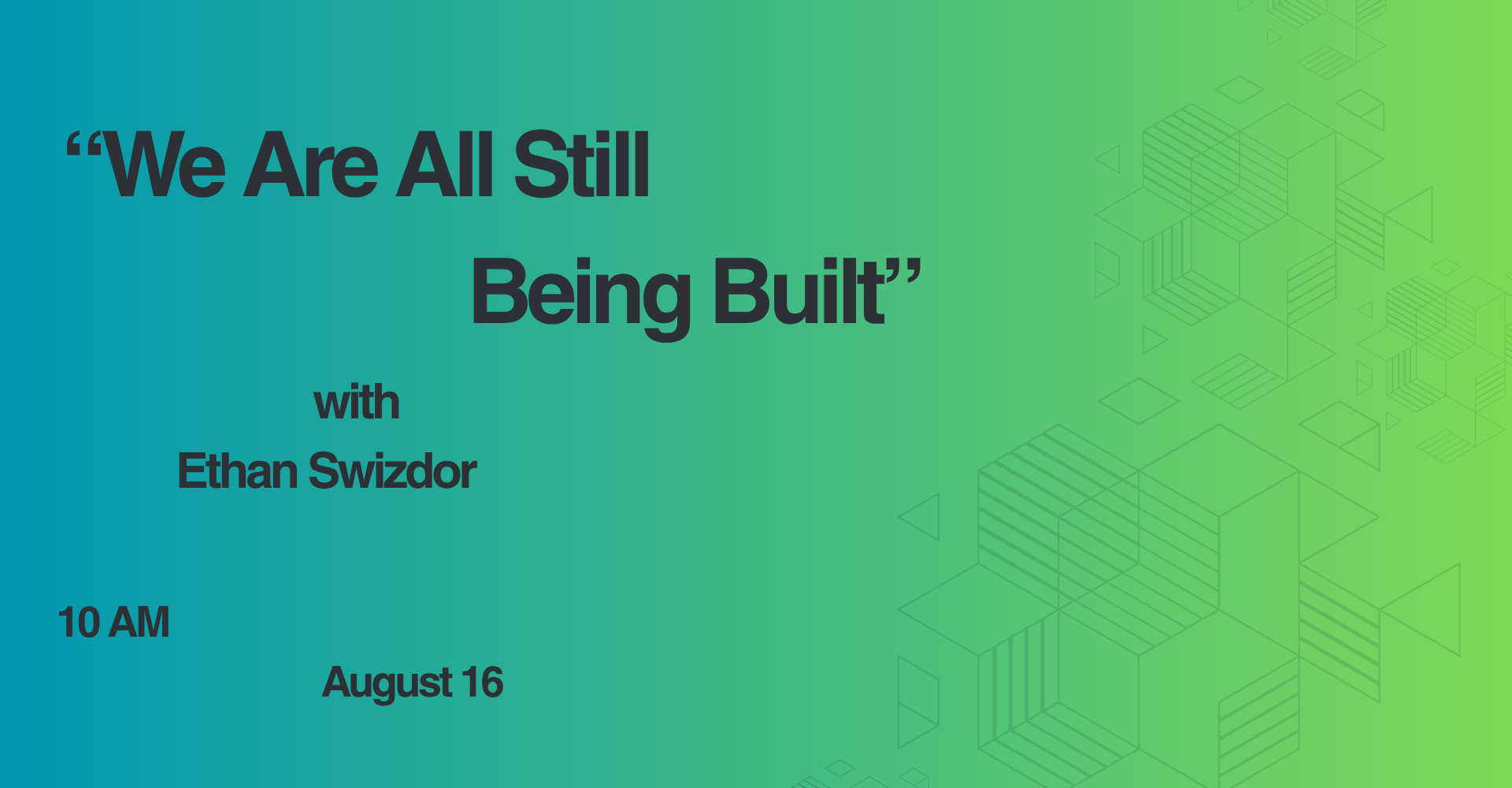 “We Are All Still Being Built”

with
Ethan Swizdor

10 AM
August 16